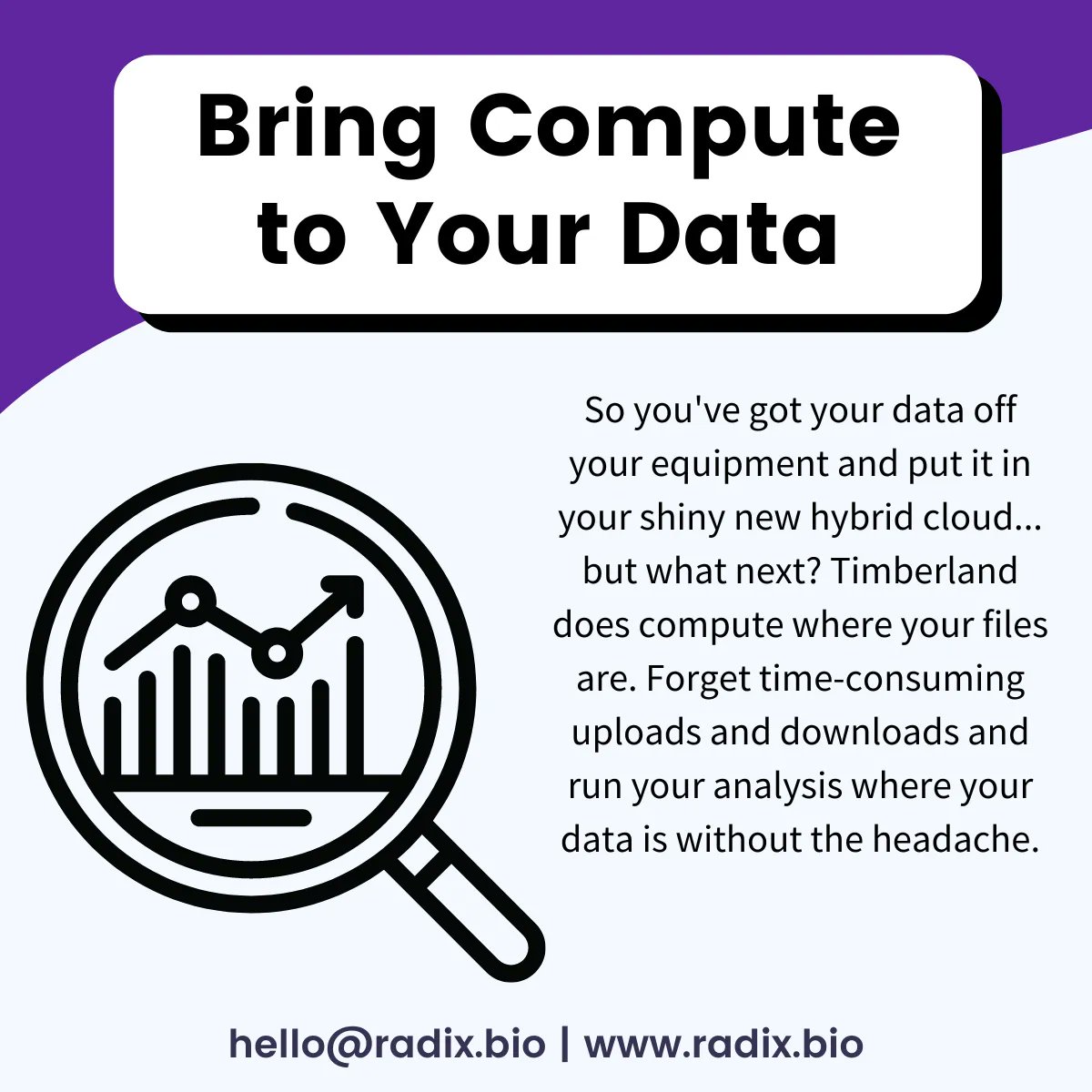 Bring Compute to Your Data

So you've got your data off your equipment and put it in your shiny new hybrid cloud... but what next? Timberland does compute where your files are. Forget time-consuming uploads and downloads and run your analysis where your data is without the headache.

hello@radix.bio | www.radix.bio